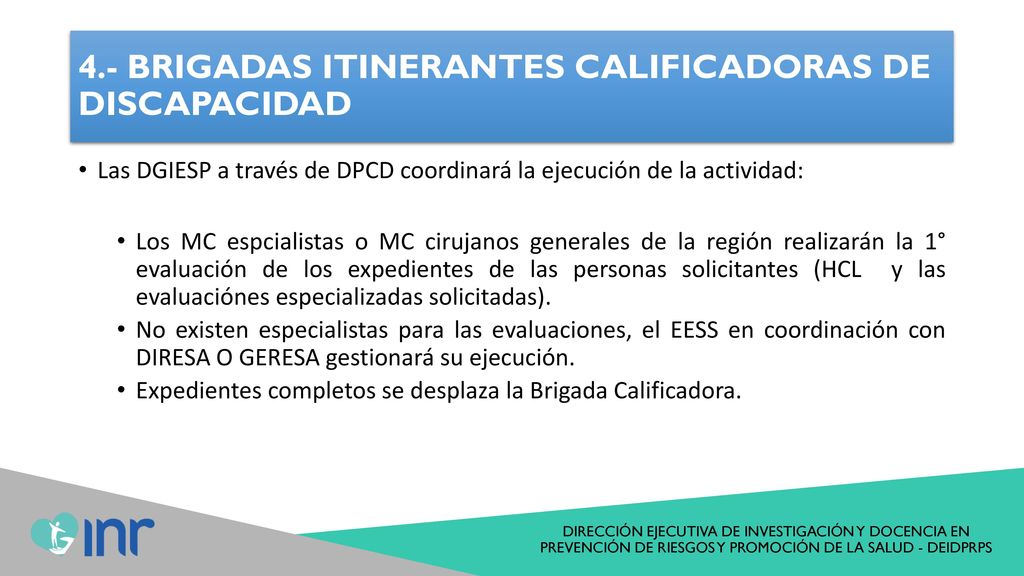 4.- BRIGADAS ITINERANTES CALIFICADORAS DE DISCAPACIDAD

• Las DGIESP a través de DPCD coordinará la ejecución de la actividad:

• Los MC espcialistas o MC cirujanos generales de la región realizarán la 1° evaluación de los expedientes de las personas solicitantes (HCL y las evaluaciónes especializadas solicitadas).
• No existen especialistas para las evaluaciones, el EESS en coordinación con DIRESA O GERESA gestionará su ejecución.
• Expedientes completos se desplaza la Brigada Calificadora.

inr

DIRECCIÓN EJECUTIVA DE INVESTIGACIÓN Y DOCENCIA EN PREVENCIÓN DE RIESGOS Y PROMOCIÓN DE LA SALUD - DEIDPRPS